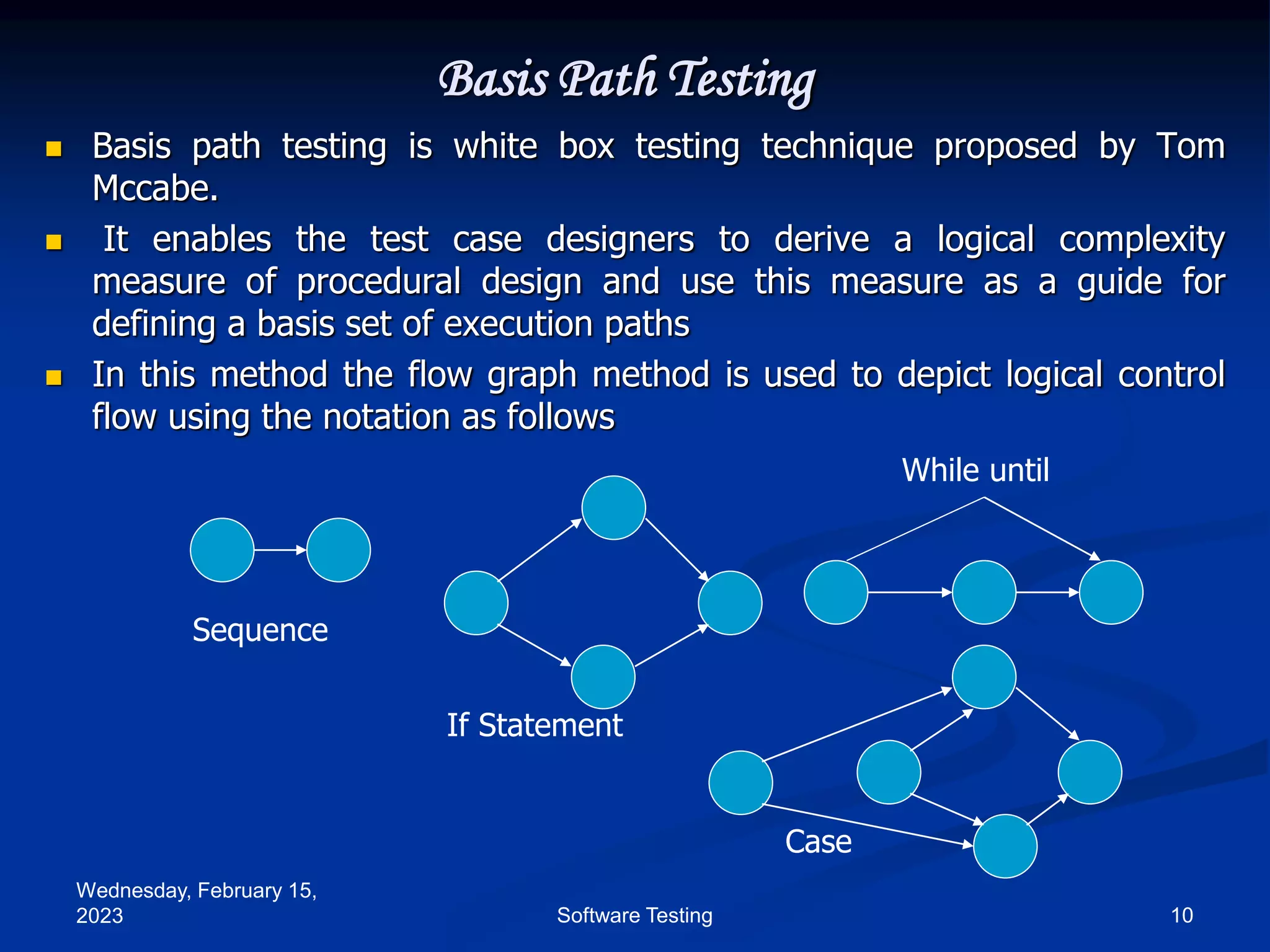 Basis Path Testing

Basis path testing is white box testing technique proposed by Tom Mccabe.

It enables the test case designers to derive a logical complexity measure of procedural design and use this measure as a guide for defining a basis set of execution paths

In this method the flow graph method is used to depict logical control flow using the notation as follows

While until

Sequence

If Statement

Case

Wednesday, February 15, 2023

Software Testing

10